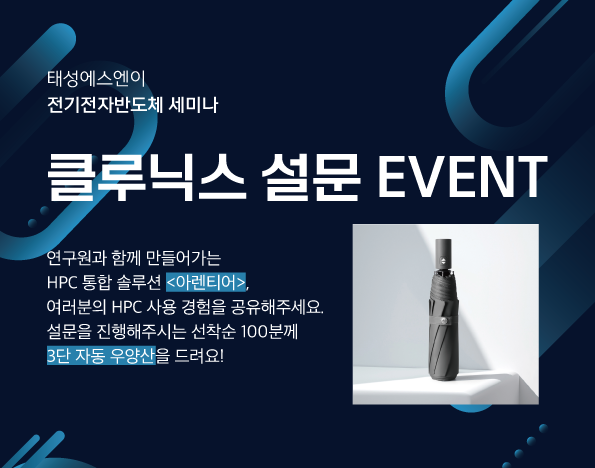 태성에스엔이
전기전자반도체 세미나

클루닉스 설문 EVENT

연구원과 함께 만들어가는
HPC 통합 솔루션 <아렌티어>,
여러분의 HPC 사용 경험을 공유해주세요.
설문을 진행해주시는 선착순 100분께
3단 자동 우양산을 드려요!